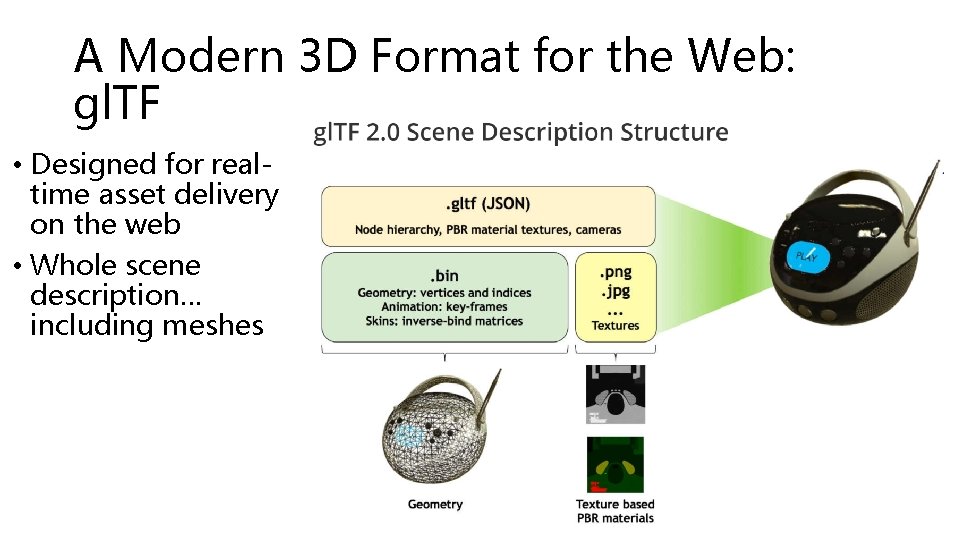 A Modern 3D Format for the Web: glTF

• Designed for real-time asset delivery on the web
• Whole scene description… including meshes

glTF 2.0 Scene Description Structure

.gltf (JSON)
Node hierarchy, PBR material textures, cameras

.bin
Geometry: vertices and indices
Animation: key-frames
Skins: inverse-bind matrices

.png
.jpg
...
Textures

PLAY

Geometry

Texture based PBR materials